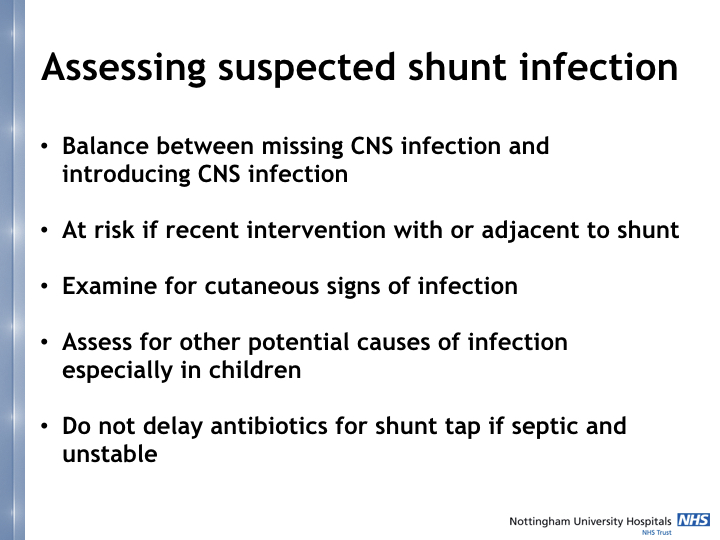 Assessing suspected shunt infection

• Balance between missing CNS infection and introducing CNS infection

• At risk if recent intervention with or adjacent to shunt

• Examine for cutaneous signs of infection

• Assess for other potential causes of infection especially in children

• Do not delay antibiotics for shunt tap if septic and unstable

Nottingham University Hospitals NHS
NHS Trust